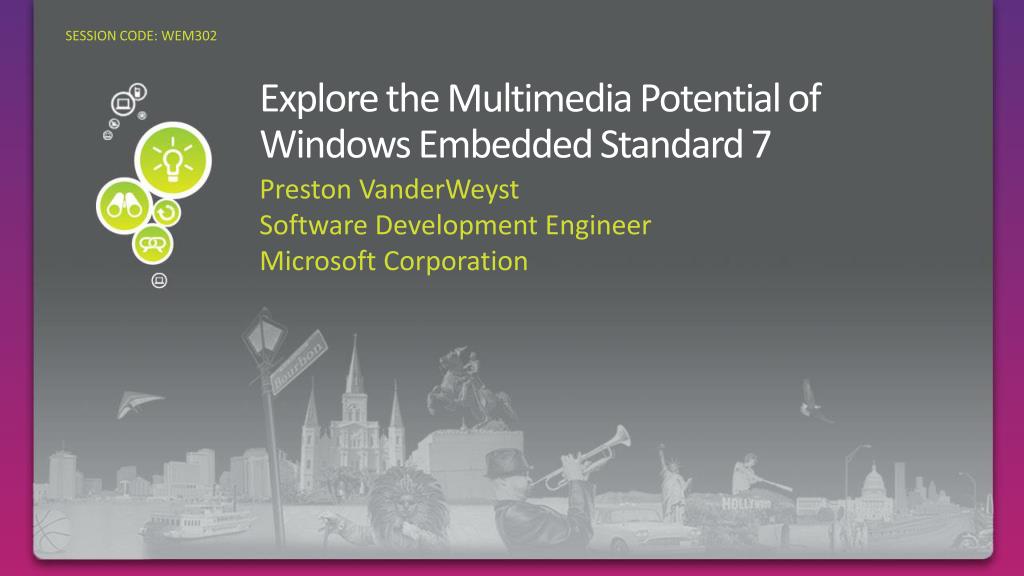 SESSION CODE: WEM302

Explore the Multimedia Potential of Windows Embedded Standard 7

Preston VanderWeyst
Software Development Engineer
Microsoft Corporation

Bourbon

HOLLYWOOD